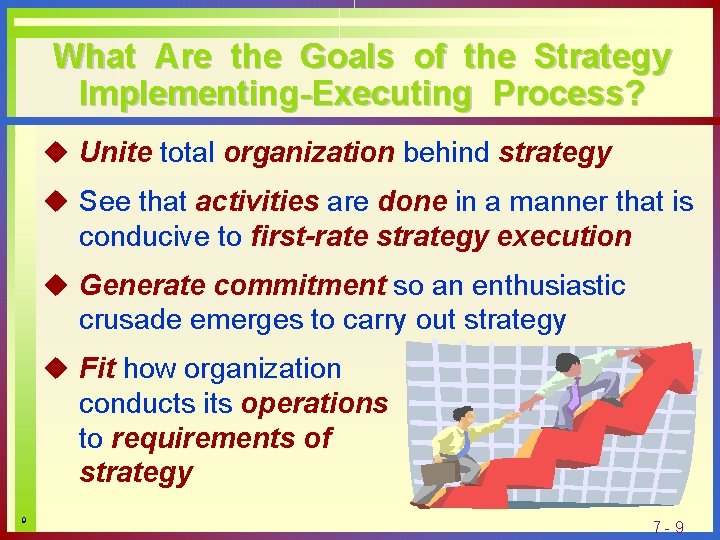 What Are the Goals of the Strategy Implementing-Executing Process?

◆ Unite total organization behind strategy

◆ See that activities are done in a manner that is conducive to first-rate strategy execution

◆ Generate commitment so an enthusiastic crusade emerges to carry out strategy

◆ Fit how organization conducts its operations to requirements of strategy

9

7 - 9